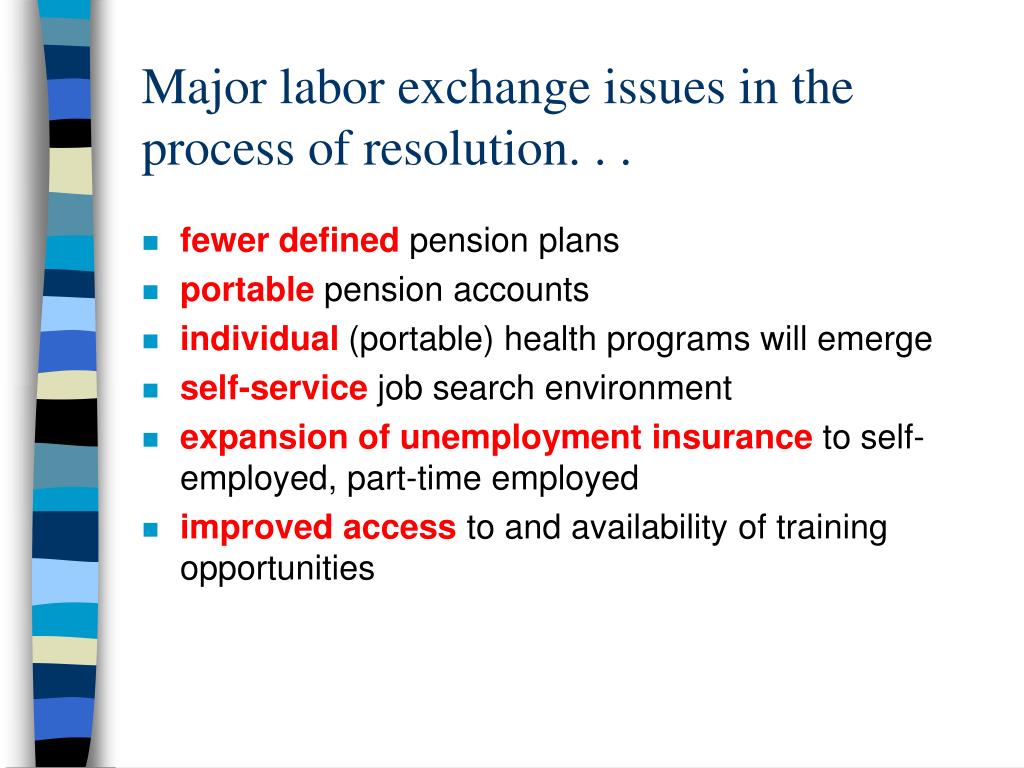 Major labor exchange issues in the process of resolution. . .

- fewer defined pension plans
- portable pension accounts
- individual (portable) health programs will emerge
- self-service job search environment
- expansion of unemployment insurance to self-employed, part-time employed
- improved access to and availability of training opportunities